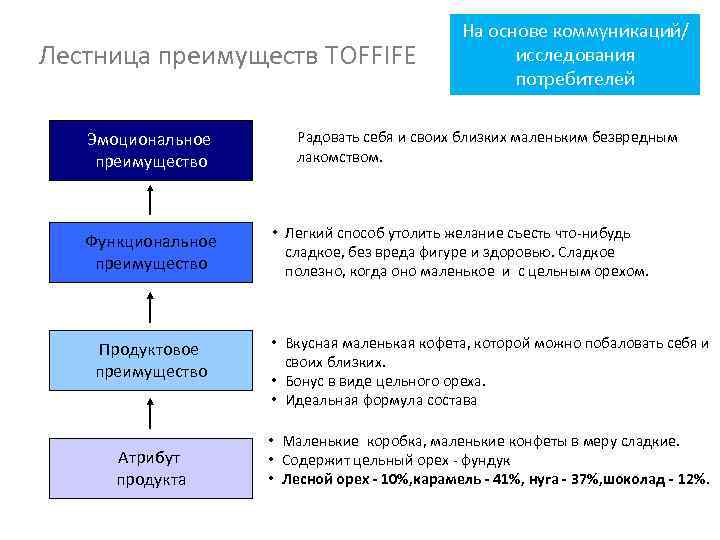 Лестница преимуществ TOFFIFE

На основе коммуникаций/ исследования потребителей

Эмоциональное преимущество

Радовать себя и своих близких маленьким безвредным лакомством.

Функциональное преимущество

• Легкий способ утолить желание съесть что-нибудь сладкое, без вреда фигуре и здоровью. Сладкое полезно, когда оно маленькое и с цельным орехом.

Продуктовое преимущество

• Вкусная маленькая кофета, которой можно побаловать себя и своих близких.
• Бонус в виде цельного ореха.
• Идеальная формула состава

Атрибут продукта

• Маленькие коробка, маленькие конфеты в меру сладкие.
• Содержит цельный орех - фундук
• Лесной орех - 10%,карамель - 41%, нуга - 37%,шоколад - 12%.